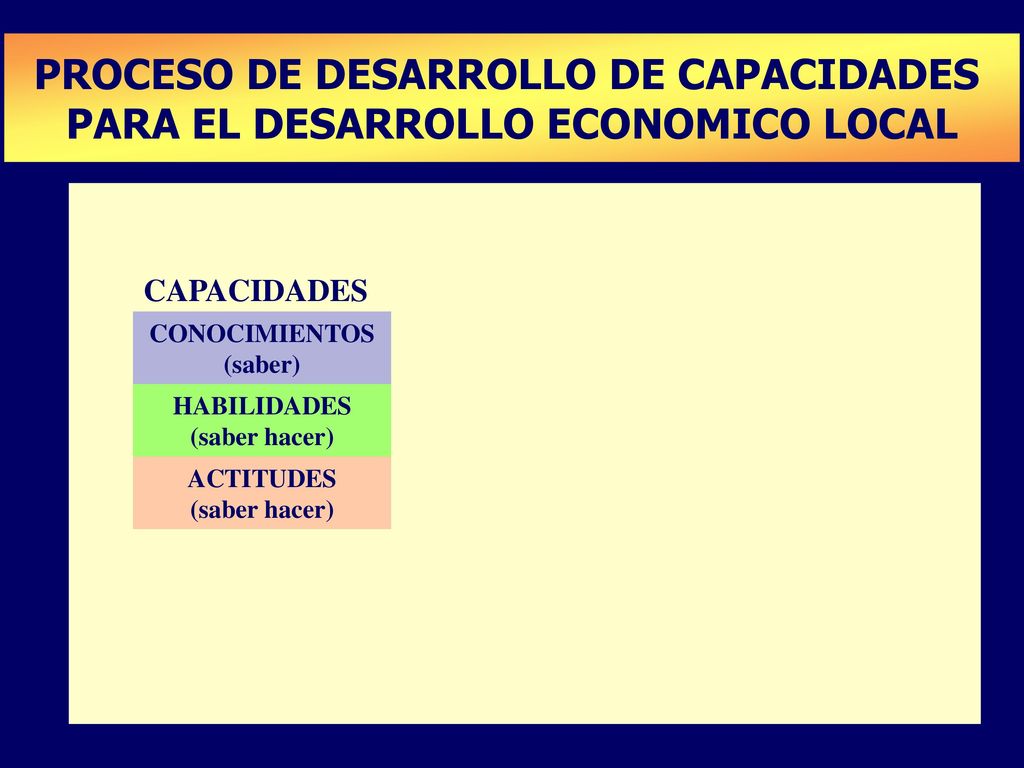 PROCESO DE DESARROLLO DE CAPACIDADES PARA EL DESARROLLO ECONOMICO LOCAL

CAPACIDADES

CONOCIMIENTOS
(saber)

HABILIDADES
(saber hacer)

ACTITUDES
(saber hacer)